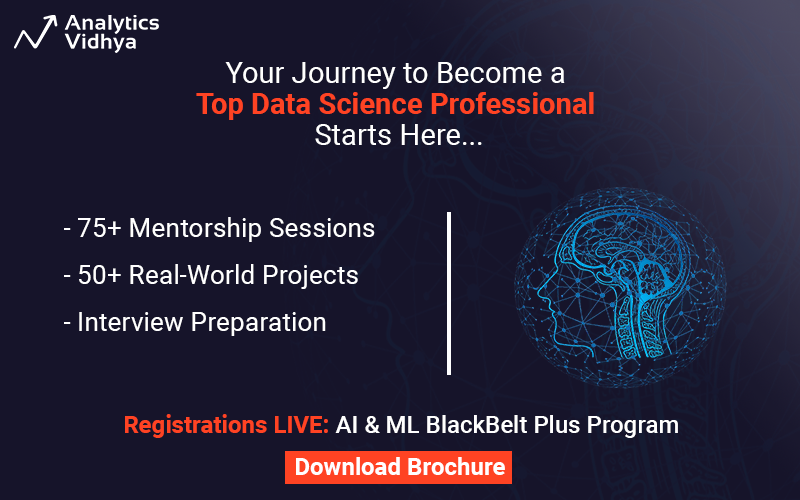 Analytics Vidhya

Your Journey to Become a Top Data Science Professional Starts Here...

- 75+ Mentorship Sessions
- 50+ Real-World Projects
- Interview Preparation

Registrations LIVE: AI & ML BlackBelt Plus Program

Download Brochure